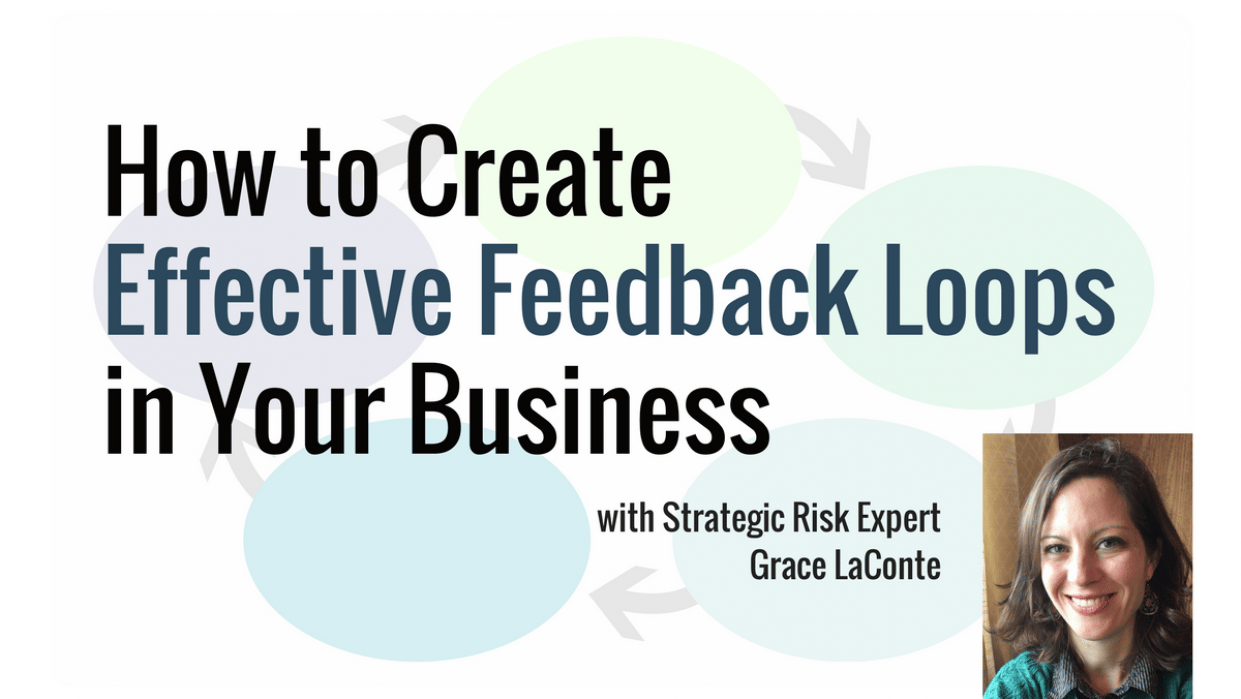 How to Create
Effective Feedback Loops
in Your Business

with Strategic Risk Expert
Grace LaConte